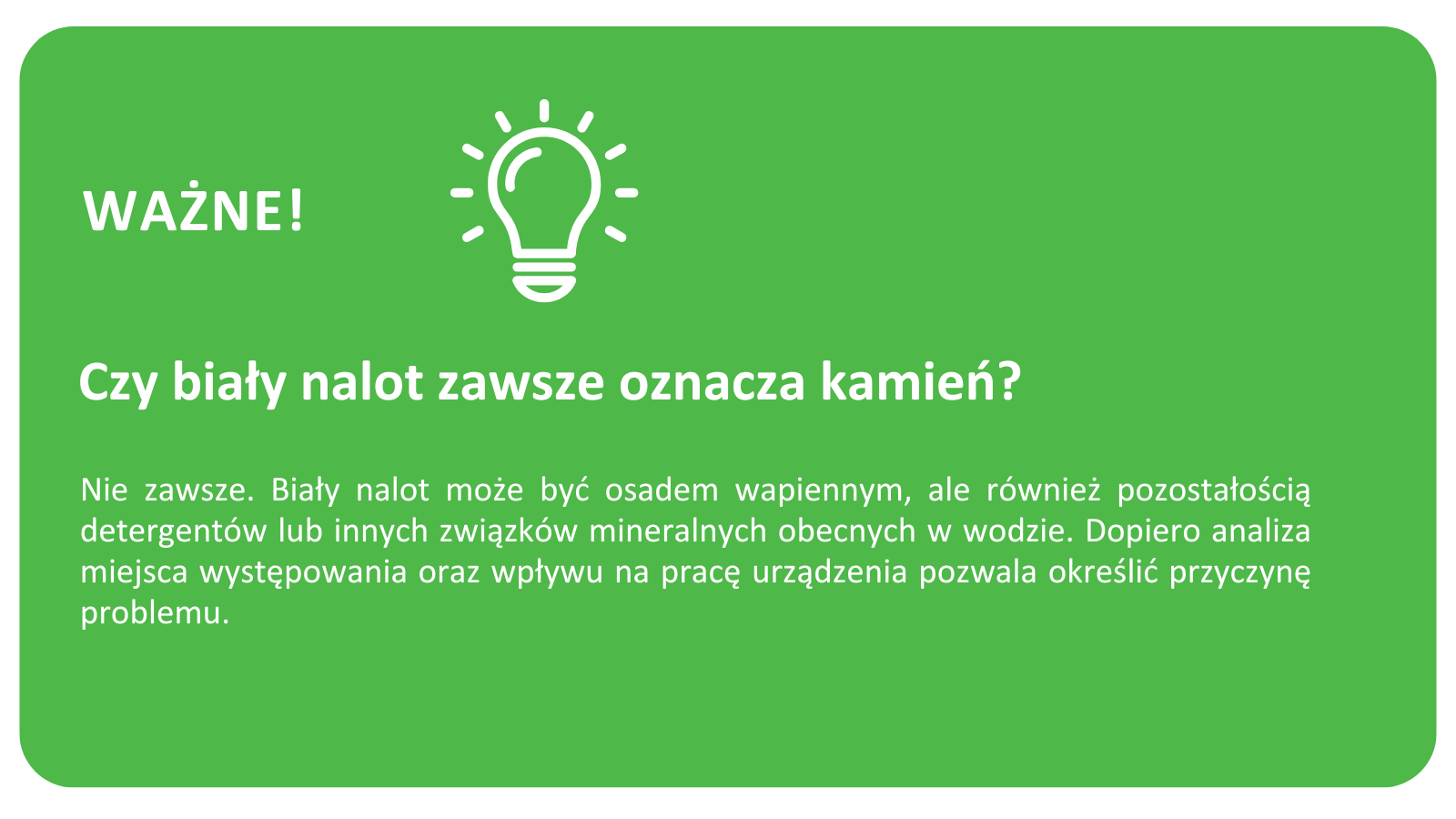 WAŻNE!

Czy biały nalot zawsze oznacza kamień?

Nie zawsze. Biały nalot może być osadem wapiennym, ale również pozostałością detergentów lub innych związków mineralnych obecnych w wodzie. Dopiero analiza miejsca występowania oraz wpływu na pracę urządzenia pozwala określić przyczynę problemu.